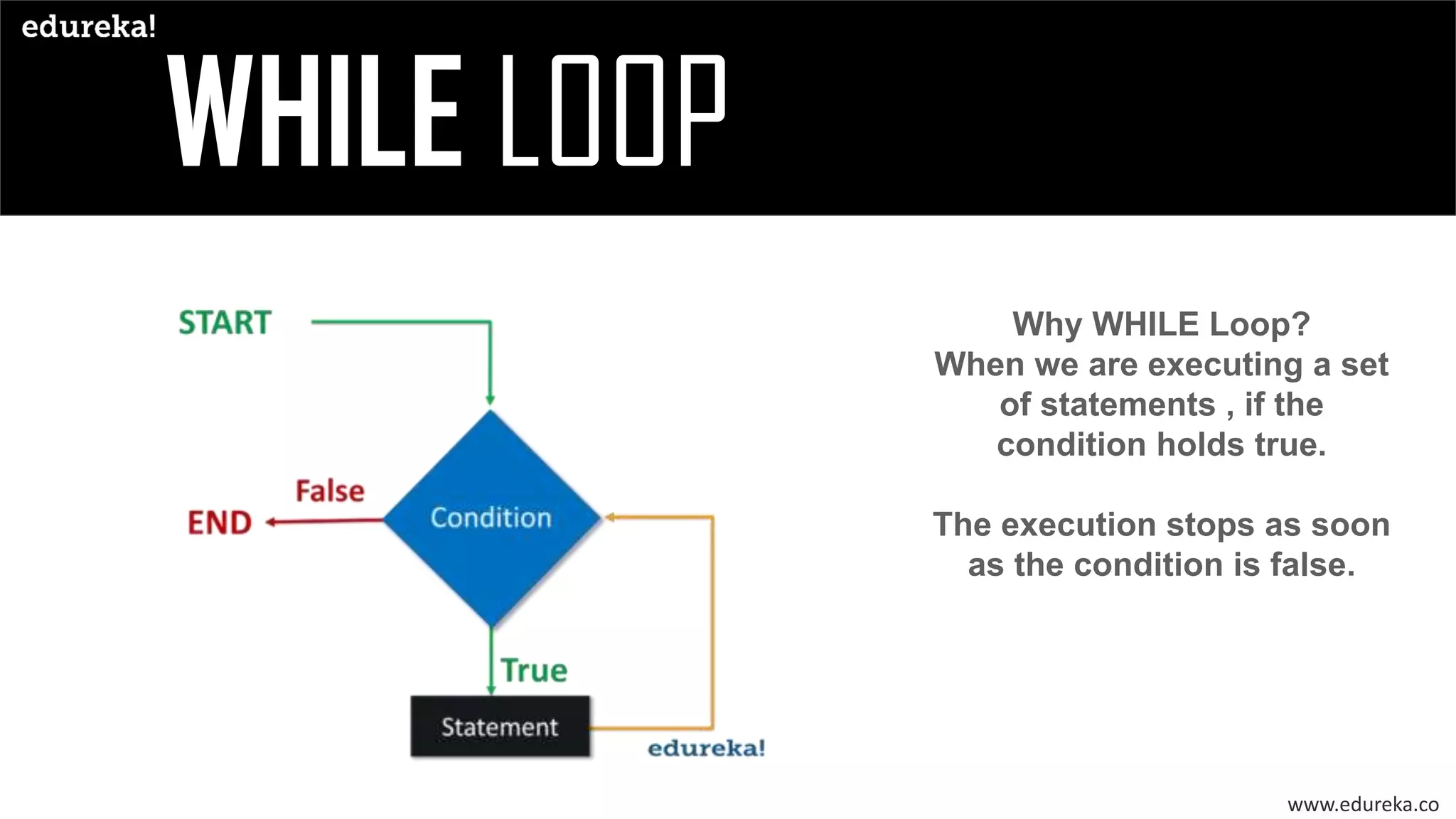 edureka!

WHILE LOOP

START

False

END

Condition

True

Statement

edureka!

Why WHILE Loop?
When we are executing a set of statements , if the condition holds true.

The execution stops as soon as the condition is false.

www.edureka.co